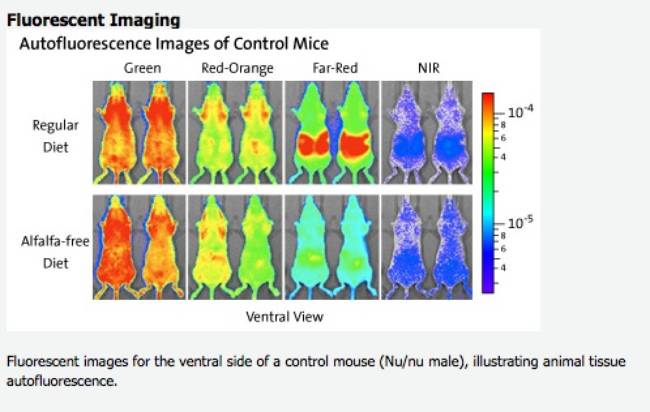 Fluorescent Imaging

Autofluorescence Images of Control Mice

Green Red-Orange Far-Red NIR

Regular Diet

Alfalfa-free Diet

$10^{-4}$
8
6
4
$10^{-5}$
8
6
4

Ventral View

Fluorescent images for the ventral side of a control mouse (Nu/nu male), illustrating animal tissue autofluorescence.